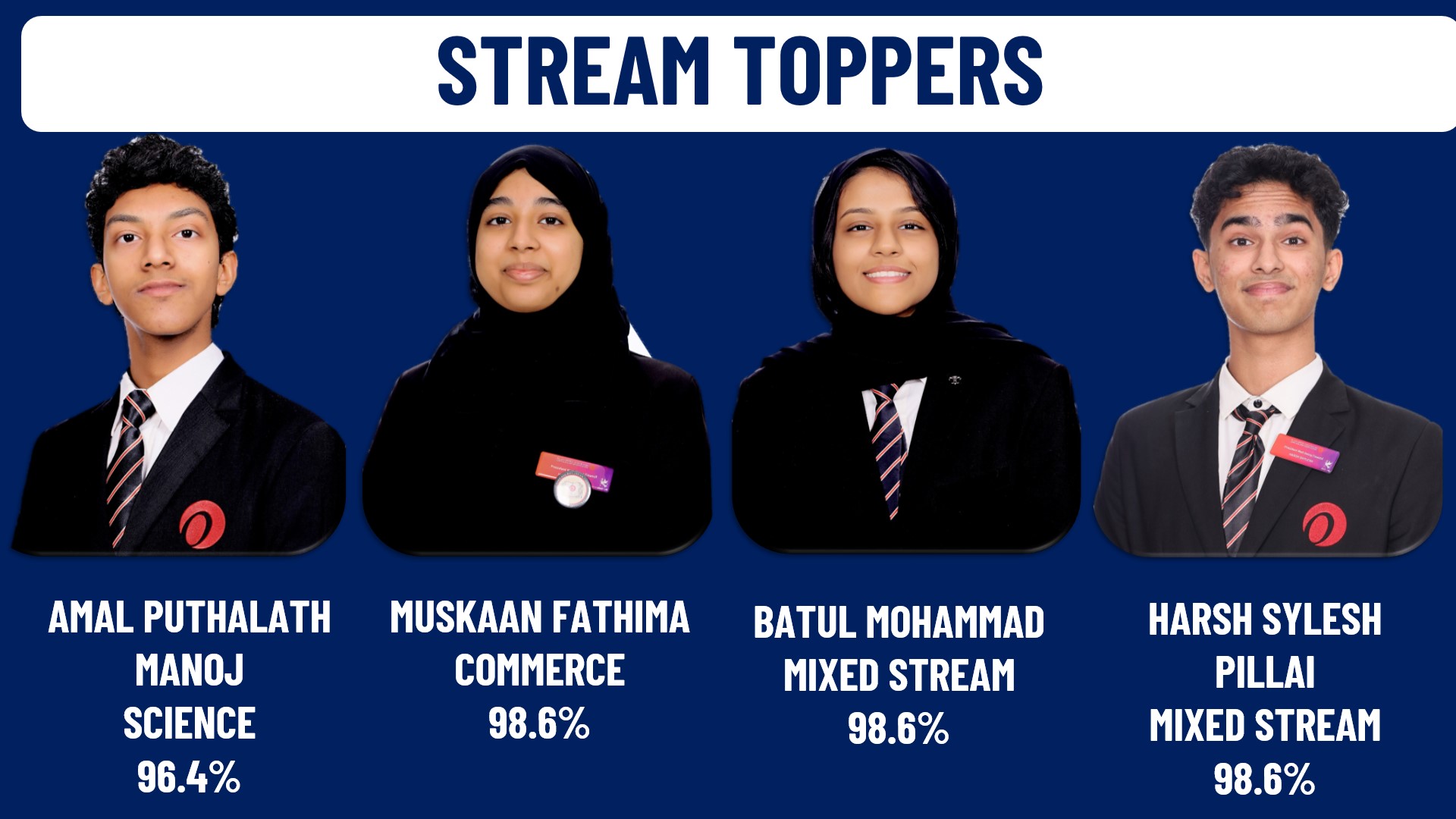 STREAM TOPPERS

AMAL PUTHALATH MANOJ
SCIENCE
96.4%

MUSKAAN FATHIMA
COMMERCE
98.6%

BATUL MOHAMMAD
MIXED STREAM
98.6%

HARSH SYLESH PILLAI
MIXED STREAM
98.6%